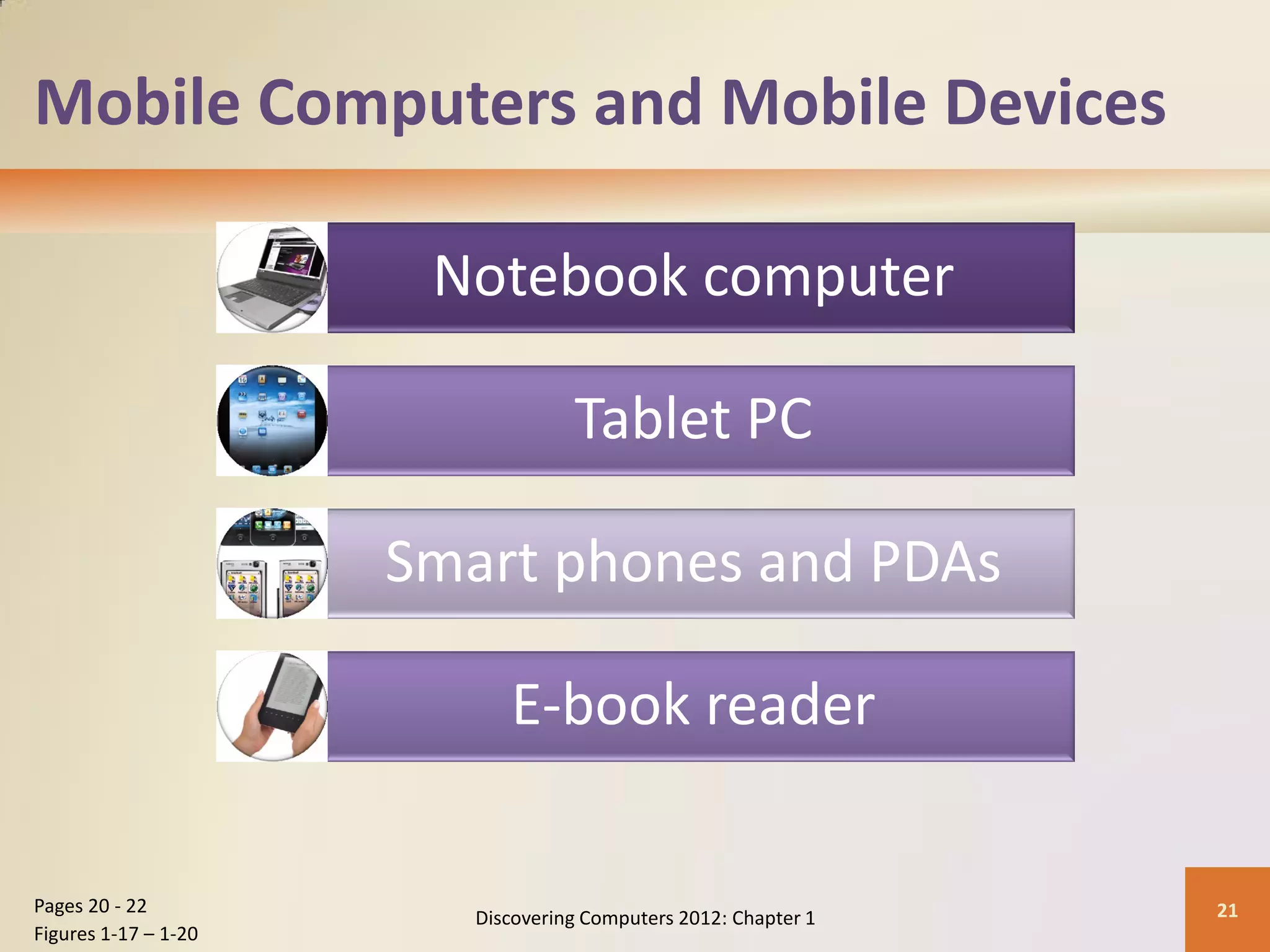 Mobile Computers and Mobile Devices

Notebook computer

Tablet PC

Smart phones and PDAs

E-book reader

Pages 20 - 22
Figures 1-17 – 1-20

Discovering Computers 2012: Chapter 1

21